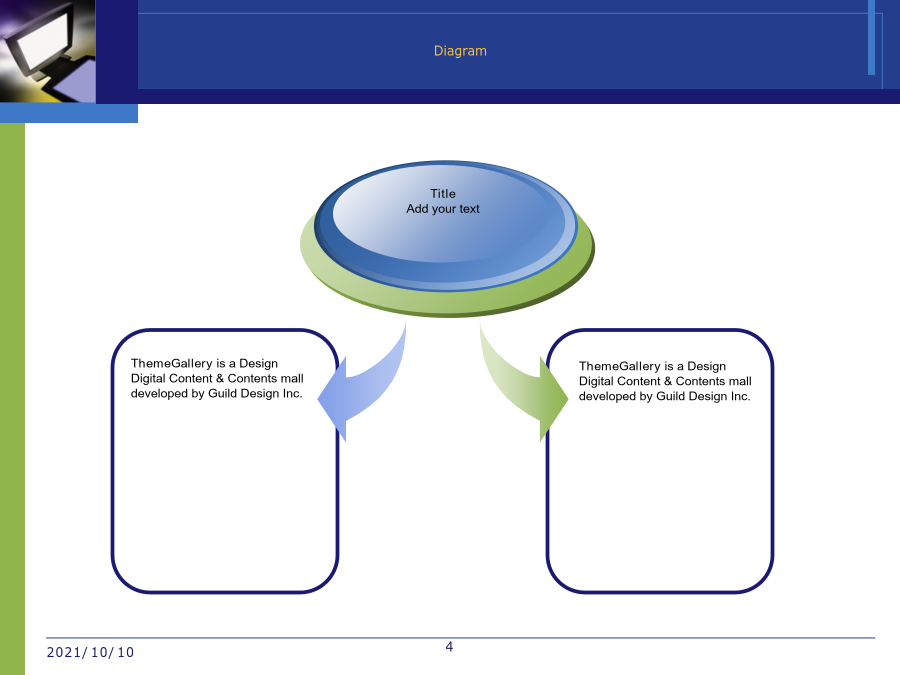 Diagram

Title
Add your text

ThemeGallery is a Design Digital Content & Contents mall developed by Guild Design Inc.

ThemeGallery is a Design Digital Content & Contents mall developed by Guild Design Inc.

2021/10/10

4